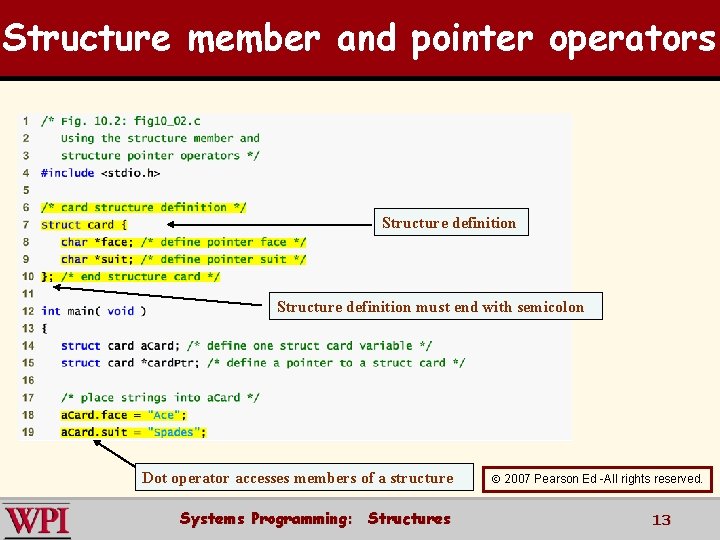 Structure member and pointer operators

1 /* Fig. 10.2: fig10_02.c
2 Using the structure member and
3 structure pointer operators */
4 #include <stdio.h>
5
6 /* card structure definition */
7 struct card {
8 char *face; /* define pointer face */
9 char *suit; /* define pointer suit */
10 }; /* end structure card */
11
12 int main( void )
13 {
14 struct card aCard; /* define one struct card variable */
15 struct card *cardPtr; /* define a pointer to a struct card */
16
17 /* place strings into aCard */
18 aCard.face = "Ace";
19 aCard.suit = "Spades";

Structure definition

Structure definition must end with semicolon

Dot operator accesses members of a structure

© 2007 Pearson Ed -All rights reserved.

WPI

Systems Programming: Structures

13